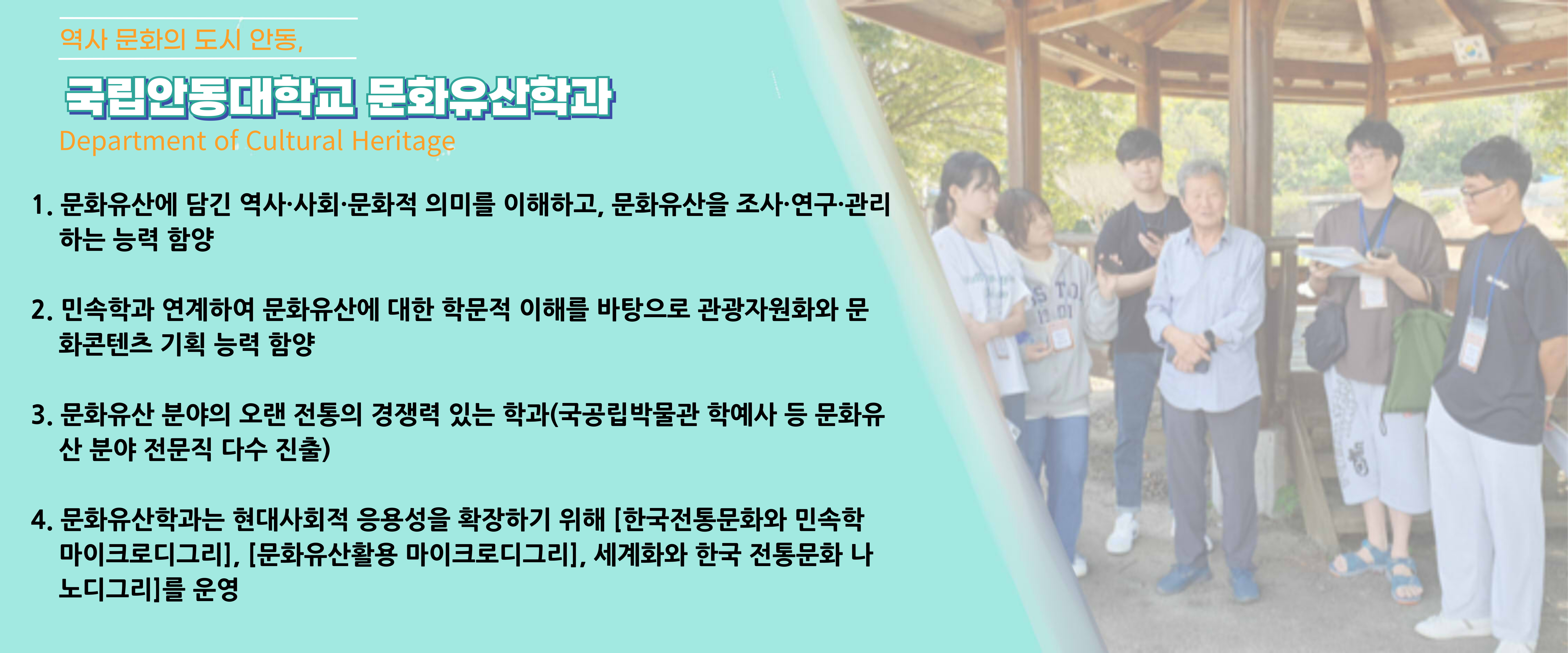 역사 문화의 도시 안동,

국립안동대학교 문화유산학과

Department of Cultural Heritage

1. 문화유산에 담긴 역사·사회·문화적 의미를 이해하고, 문화유산을 조사·연구·관리하는 능력 함양

2. 민속학과 연계하여 문화유산에 대한 학문적 이해를 바탕으로 관광자원화와 문화콘텐츠 기획 능력 함양

3. 문화유산 분야의 오랜 전통의 경쟁력 있는 학과(국공립박물관 학예사 등 문화유산 분야 전문직 다수 진출)

4. 문화유산학과는 현대사회적 응용성을 확장하기 위해 [한국전통문화와 민속학 마이크로디그리], [문화유산활용 마이크로디그리], 세계화와 한국 전통문화 나노디그리]를 운영